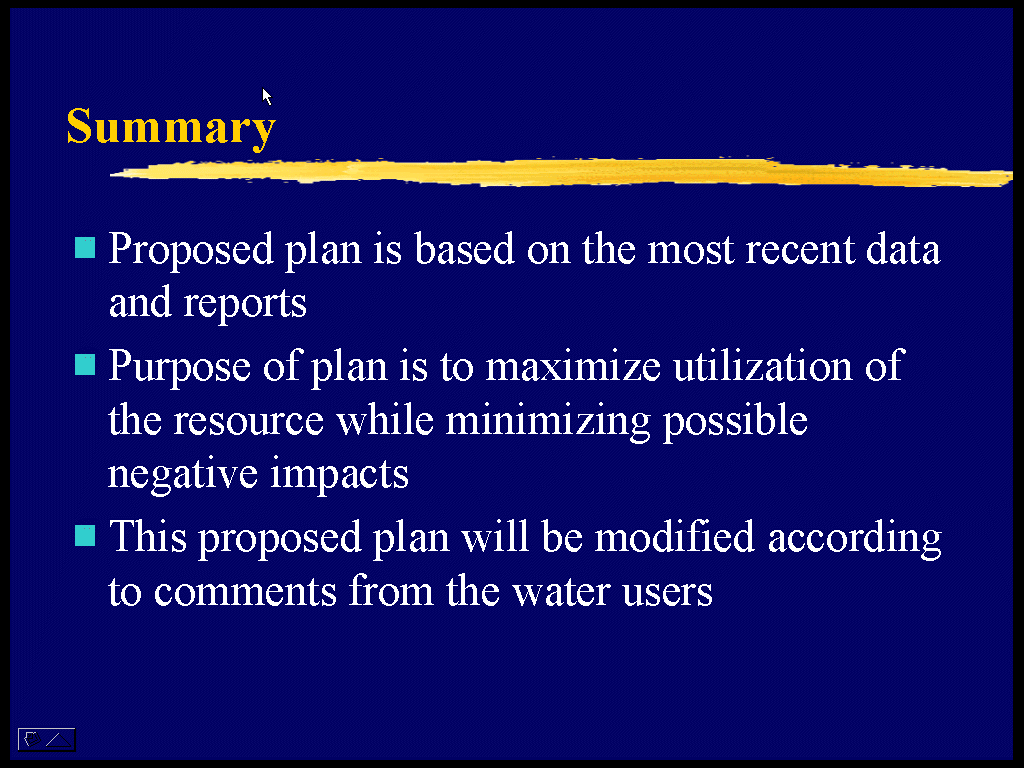 Summary

Proposed plan is based on the most recent data and reports

Purpose of plan is to maximize utilization of the resource while minimizing possible negative impacts

This proposed plan will be modified according to comments from the water users